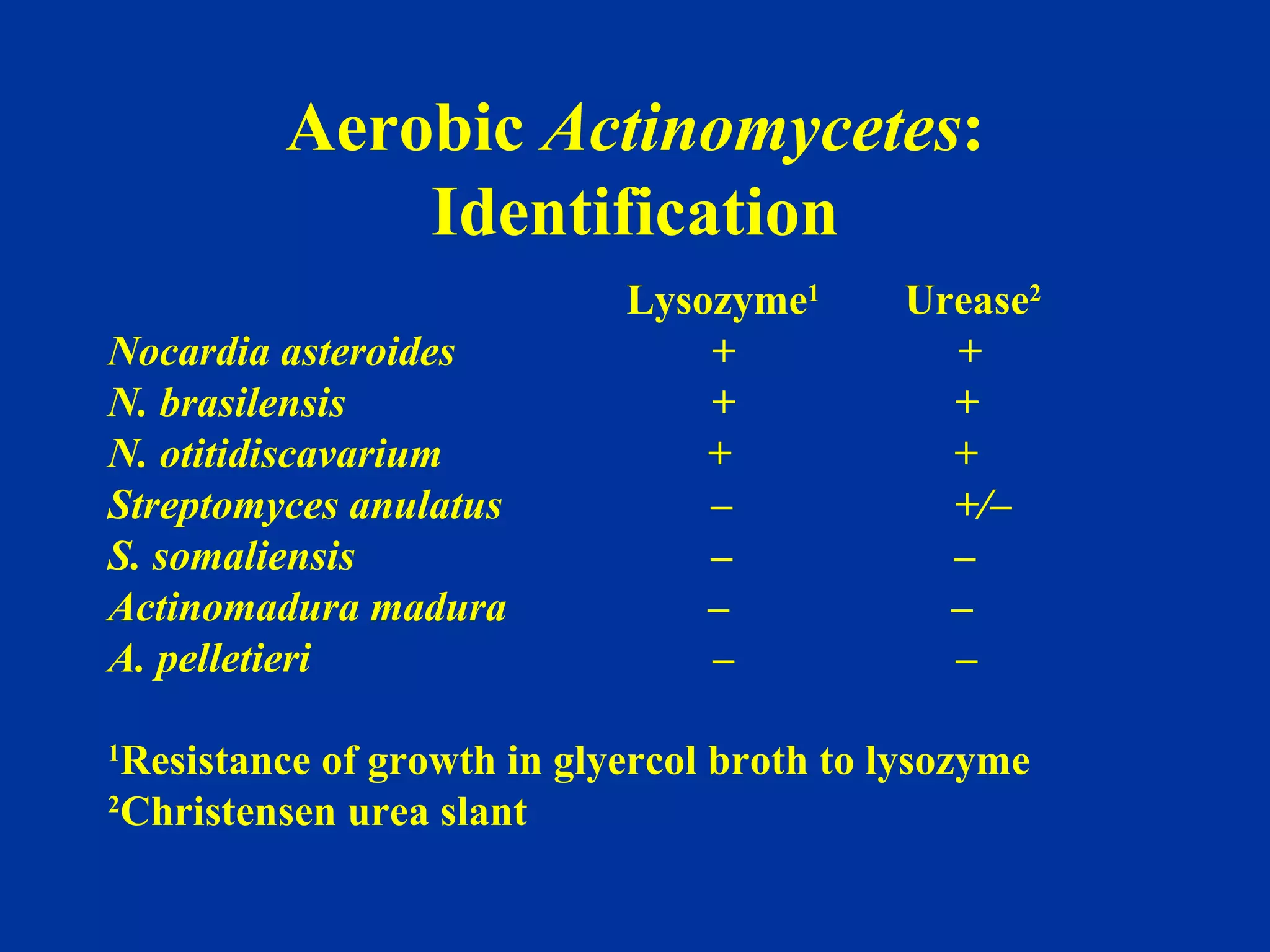 Aerobic Actinomycetes: Identification

| | Lysozyme$^1$ | Urease$^2$ |
|---|---|---|
| Nocardia asteroides | + | + |
| N. brasilensis | + | + |
| N. otitidiscavarium | + | + |
| Streptomyces anulatus | – | +/– |
| S. somaliensis | – | – |
| Actinomadura madura | – | – |
| A. pelletieri | – | – |

$^1$Resistance of growth in glyercol broth to lysozyme
$^2$Christensen urea slant